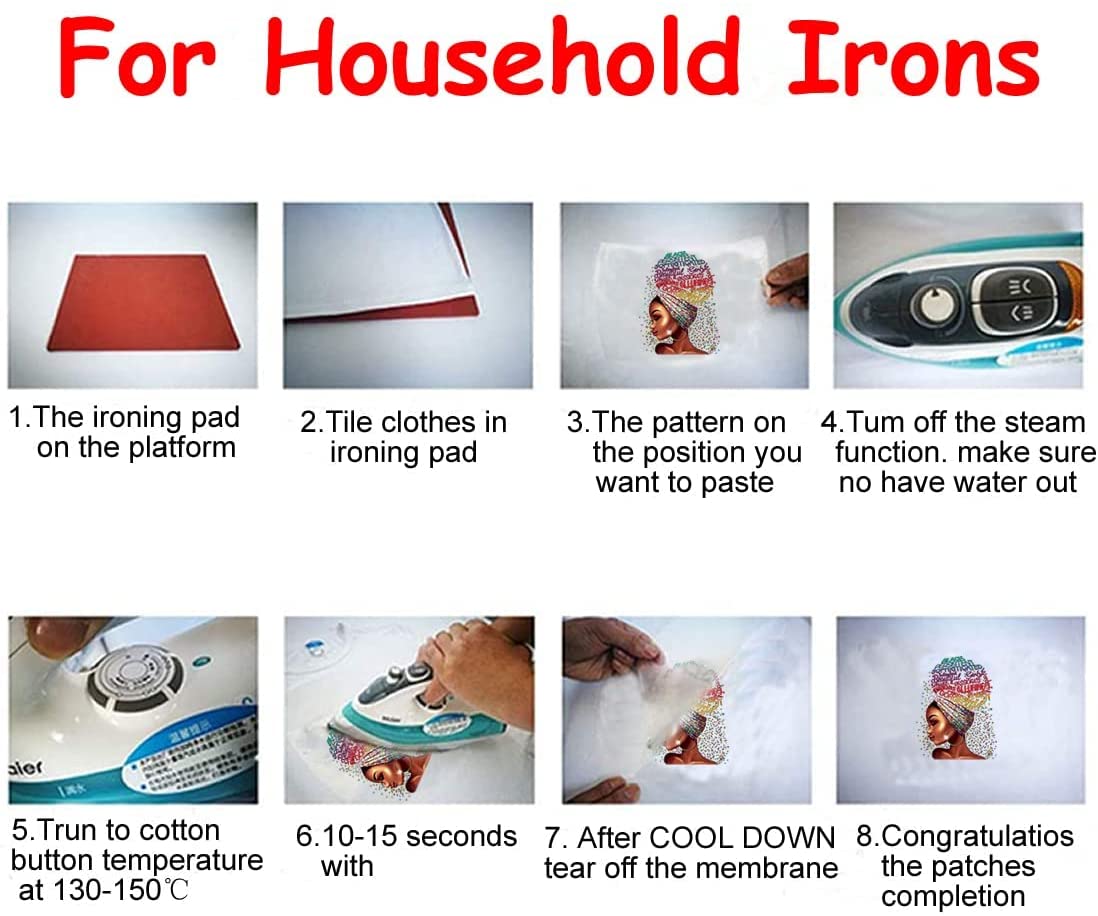 For Household Irons

1.The ironing pad on the platform

2.Tile clothes in ironing pad

3.The pattern on the position you want to paste

4.Tum off the steam function. make sure no have water out

5.Trun to cotton button temperature at 130-150℃

6.10-15 seconds with

7. After COOL DOWN tear off the membrane

8.Congratulatios the patches completion